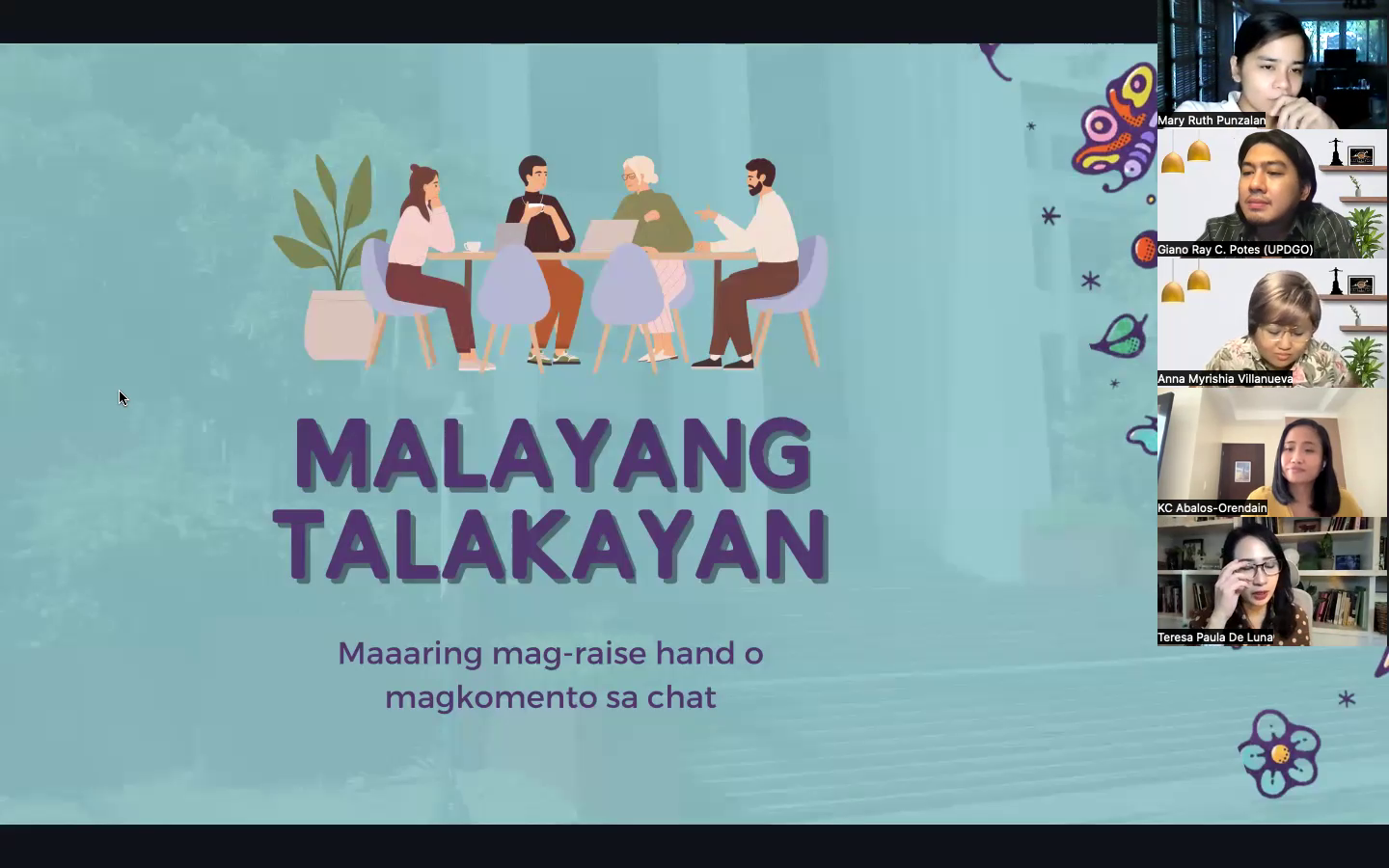 MALAYANG TALAKAYAN

Maaaring mag-raise hand o magkomento sa chat

Mary Ruth Punzalan

Giano Ray C. Potes (UPDGO)

Anna Myrishia Villanueva

KC Abalos-Orendain

Teresa Paula De Luna